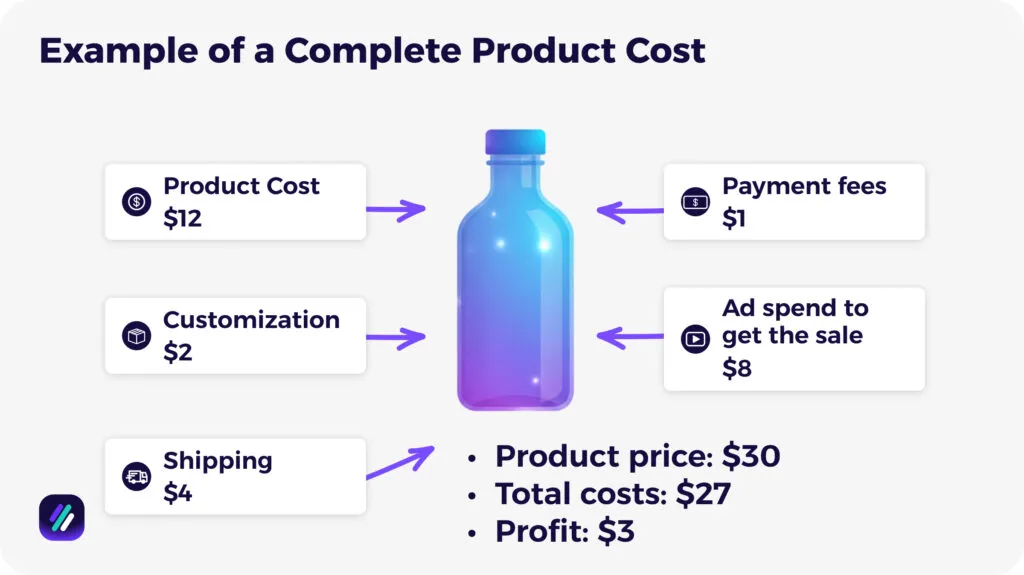 Example of a Complete Product Cost

Product Cost
\$12

Customization
\$2

Shipping
\$4

Payment fees
\$1

Ad spend to get the sale
\$8

• Product price: \$30
• Total costs: \$27
• Profit: \$3